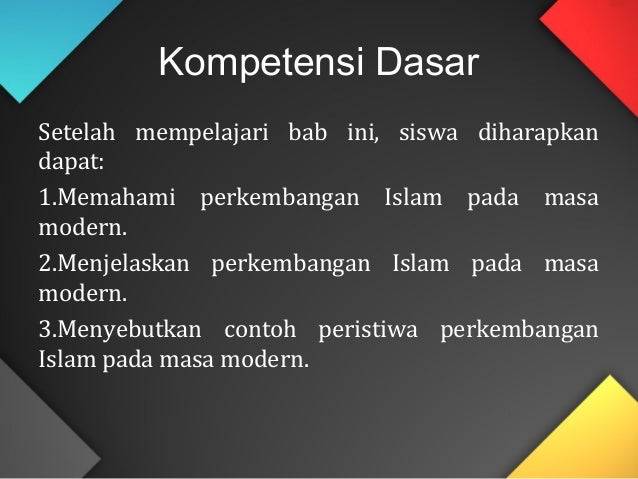 Kompetensi Dasar

Setelah mempelajari bab ini, siswa diharapkan dapat:

1.Memahami perkembangan Islam pada masa modern.

2.Menjelaskan perkembangan Islam pada masa modern.

3.Menyebutkan contoh peristiwa perkembangan Islam pada masa modern.